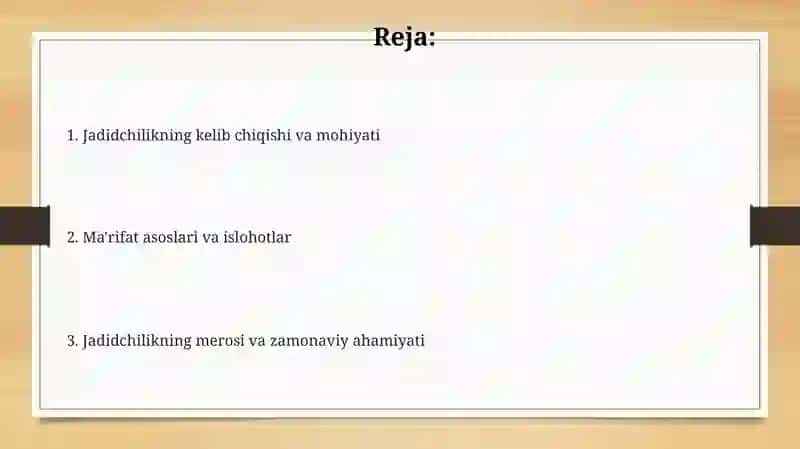 Reja:

1. Jadidchilikning kelib chiqishi va mohiyati

2. Ma'rifat asoslari va islohotlar

3. Jadidchilikning merosi va zamonaviy ahamiyati